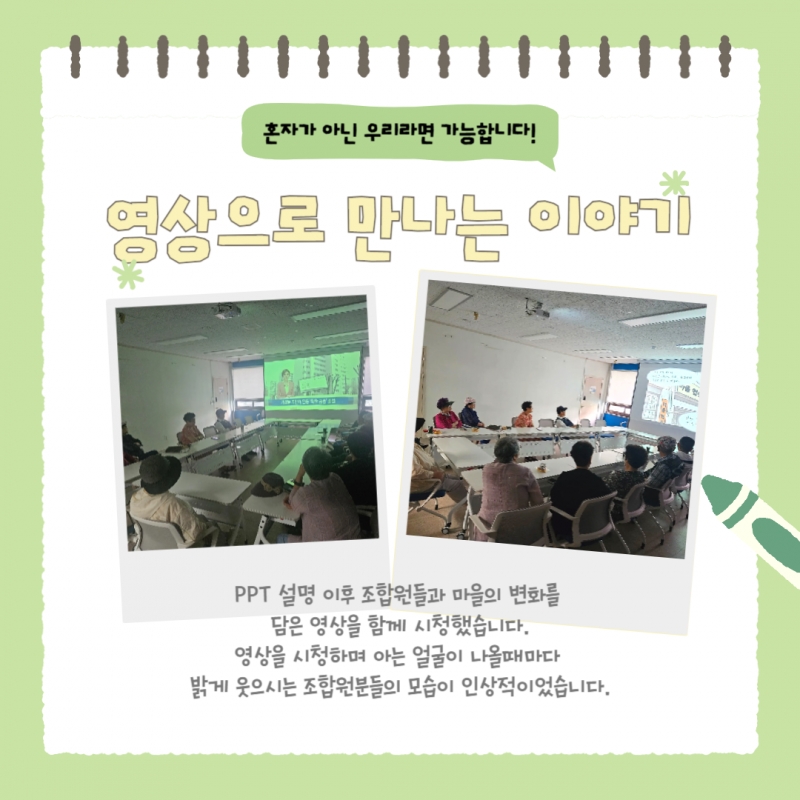 혼자가 아닌 우리라면 가능합니다!

영상으로 만나는 이야기

PPT 설명 이후 조합원들과 마을의 변화를 담은 영상을 함께 시청했습니다. 영상을 시청하며 아는 얼굴이 나올때마다 밝게 웃으시는 조합원분들의 모습이 인상적이었습니다.